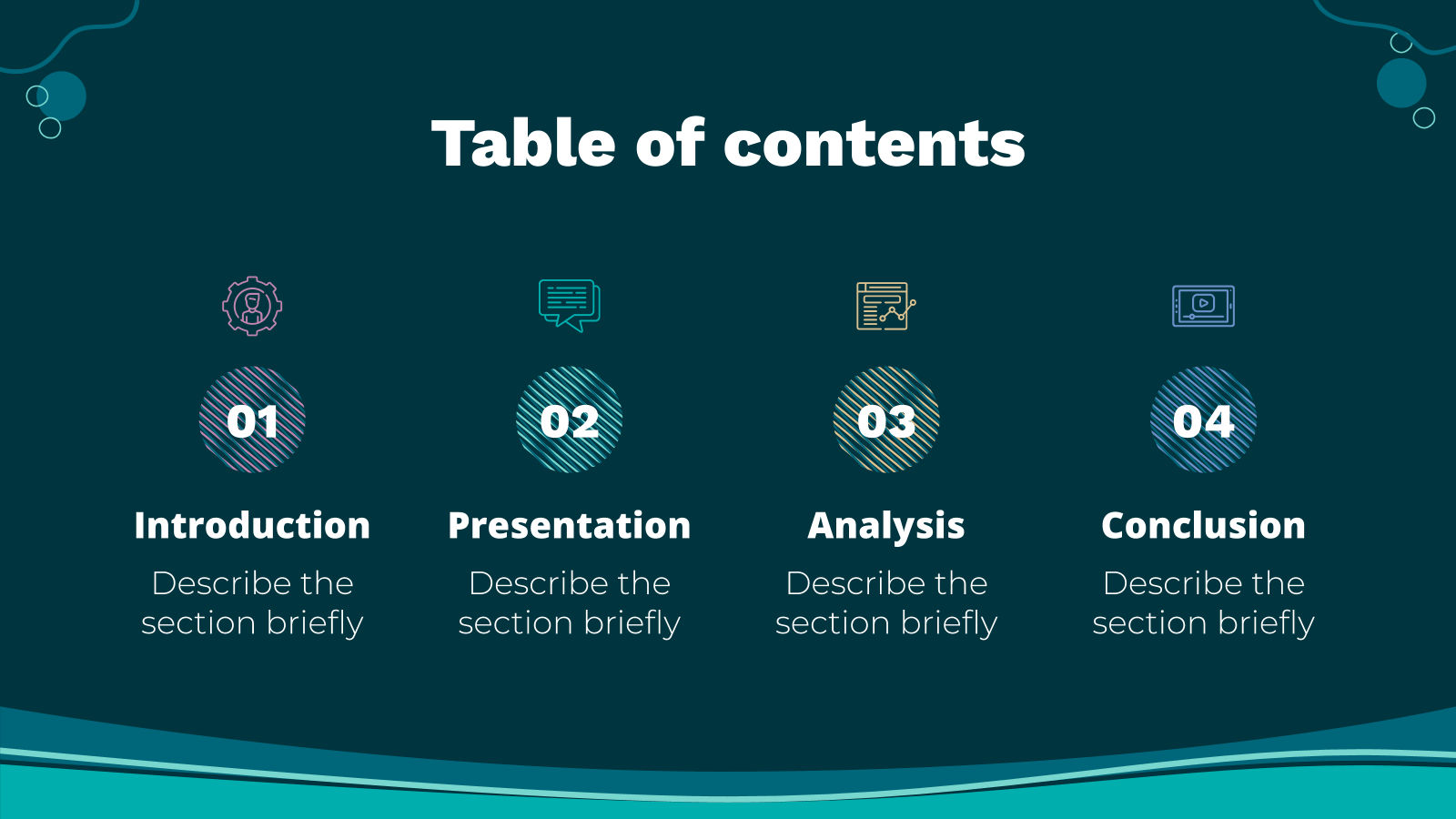 Table of contents

01

Introduction

Describe the section briefly

02

Presentation

Describe the section briefly

03

Analysis

Describe the section briefly

04

Conclusion

Describe the section briefly